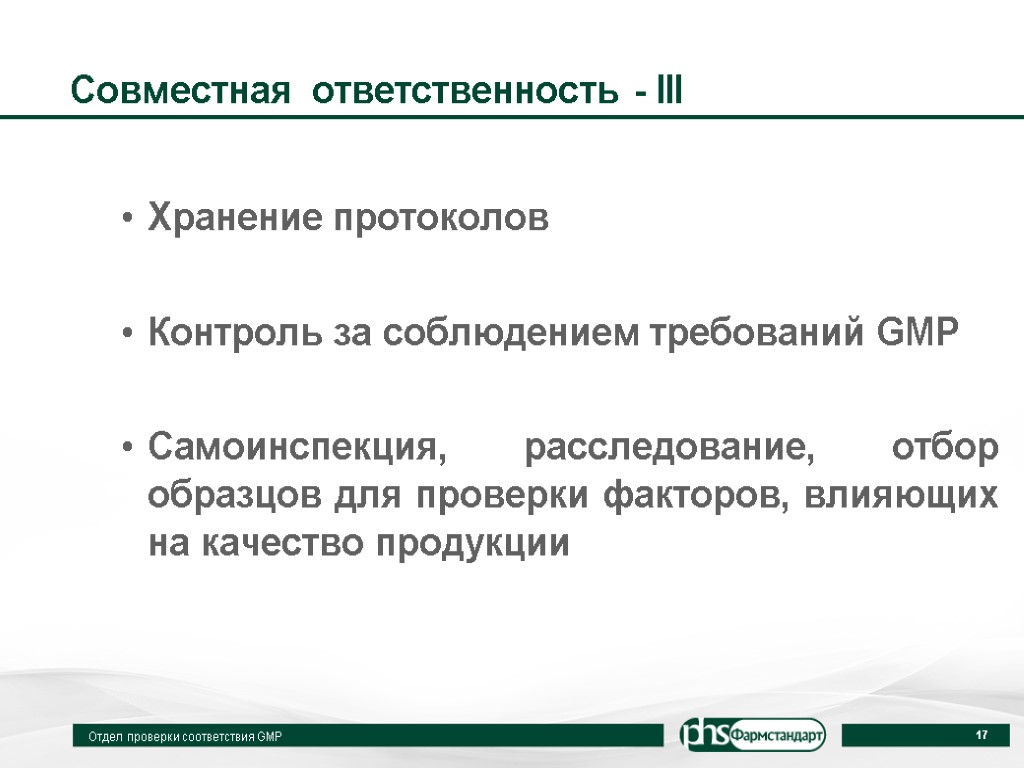 Совместная ответственность - III

• Хранение протоколов

• Контроль за соблюдением требований GMP

• Самоинспекция, расследование, отбор образцов для проверки факторов, влияющих на качество продукции

Отдел проверки соответствия GMP

phs Фармстандарт

17